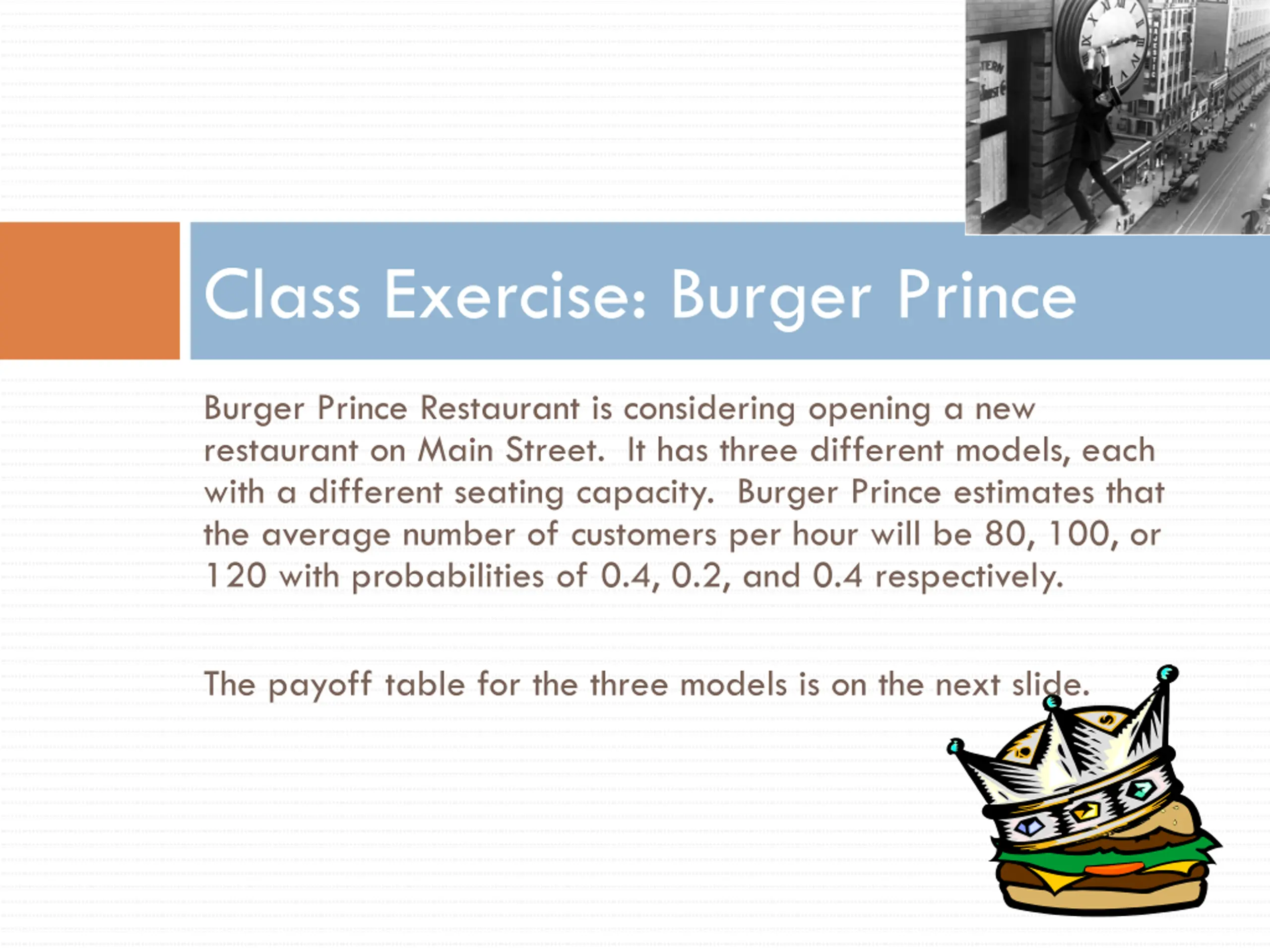 Class Exercise: Burger Prince

Burger Prince Restaurant is considering opening a new restaurant on Main Street. It has three different models, each with a different seating capacity. Burger Prince estimates that the average number of customers per hour will be 80, 100, or 120 with probabilities of 0.4, 0.2, and 0.4 respectively.

The payoff table for the three models is on the next slide.